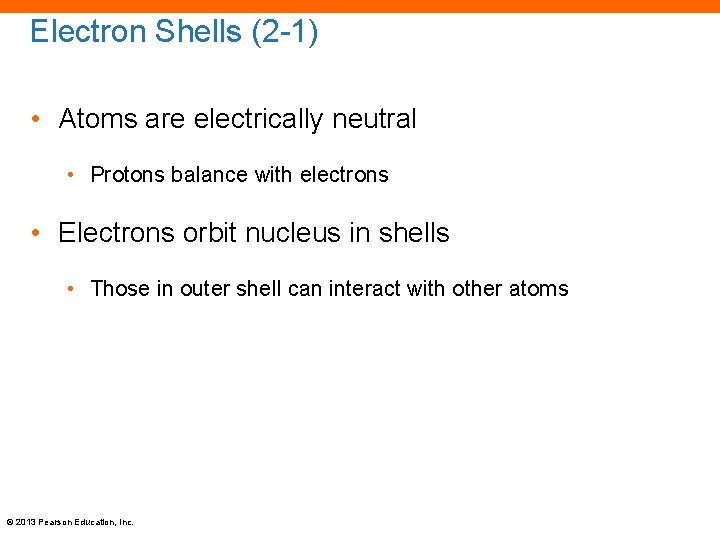 Electron Shells (2-1)

• Atoms are electrically neutral

• Protons balance with electrons

• Electrons orbit nucleus in shells

• Those in outer shell can interact with other atoms

© 2013 Pearson Education, Inc.